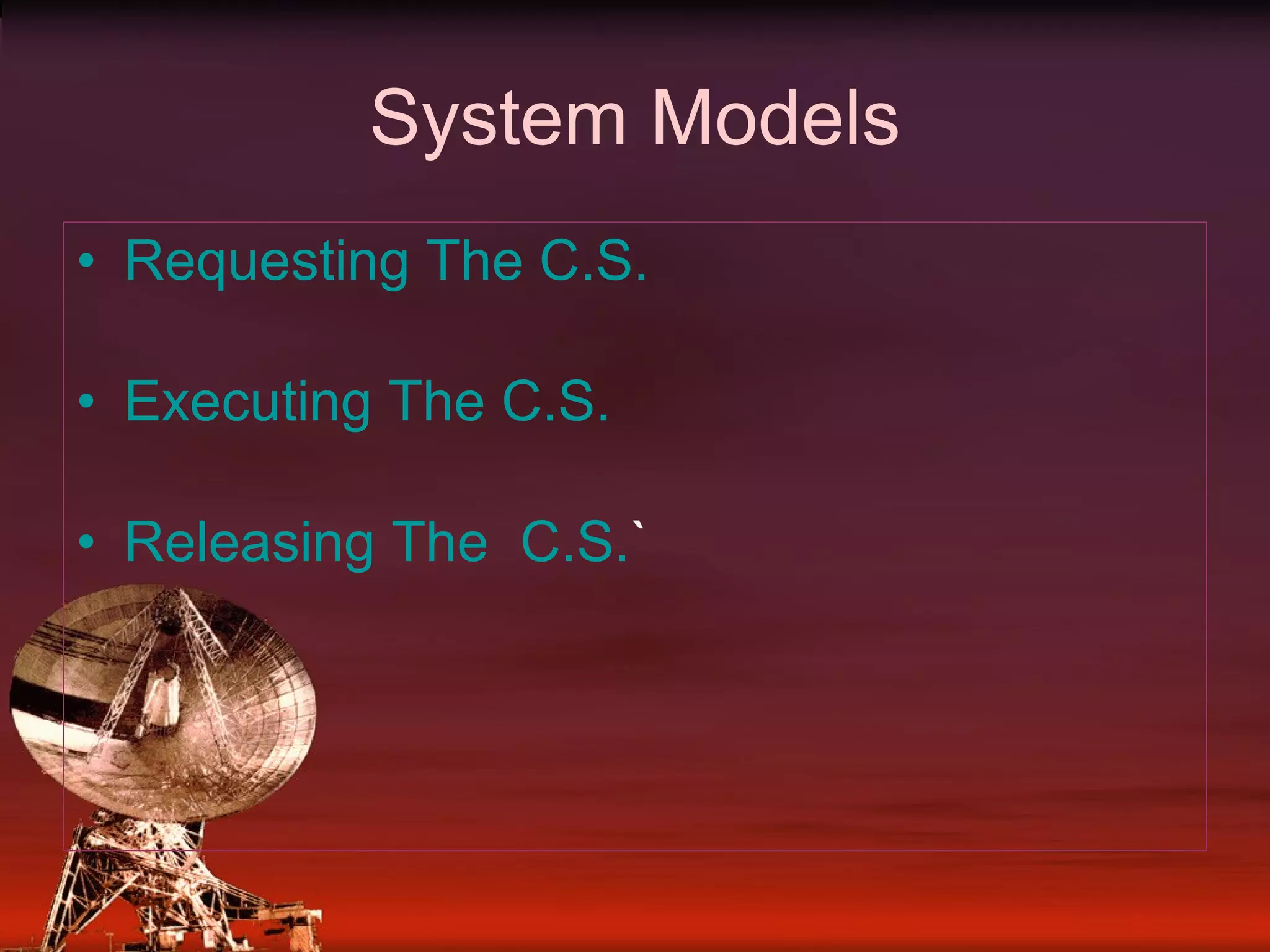 System Models

• Requesting The C.S.

• Executing The C.S.

• Releasing The C.S.`